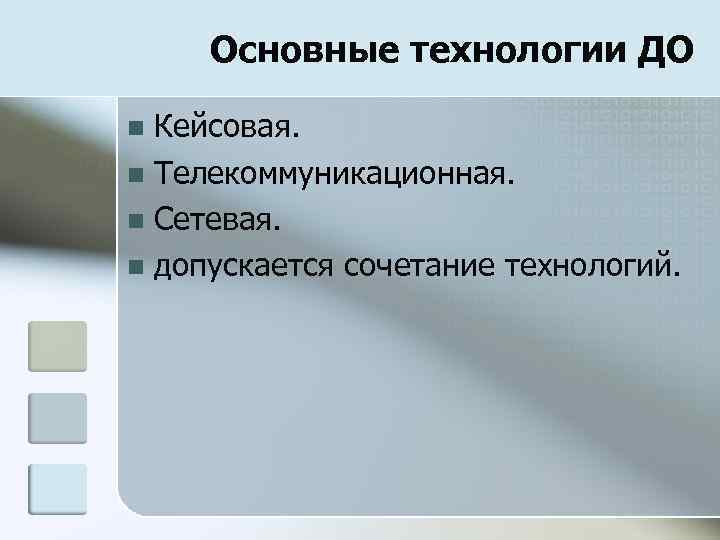 Основные технологии ДО

- Кейсовая.
- Телекоммуникационная.
- Сетевая.
- допускается сочетание технологий.